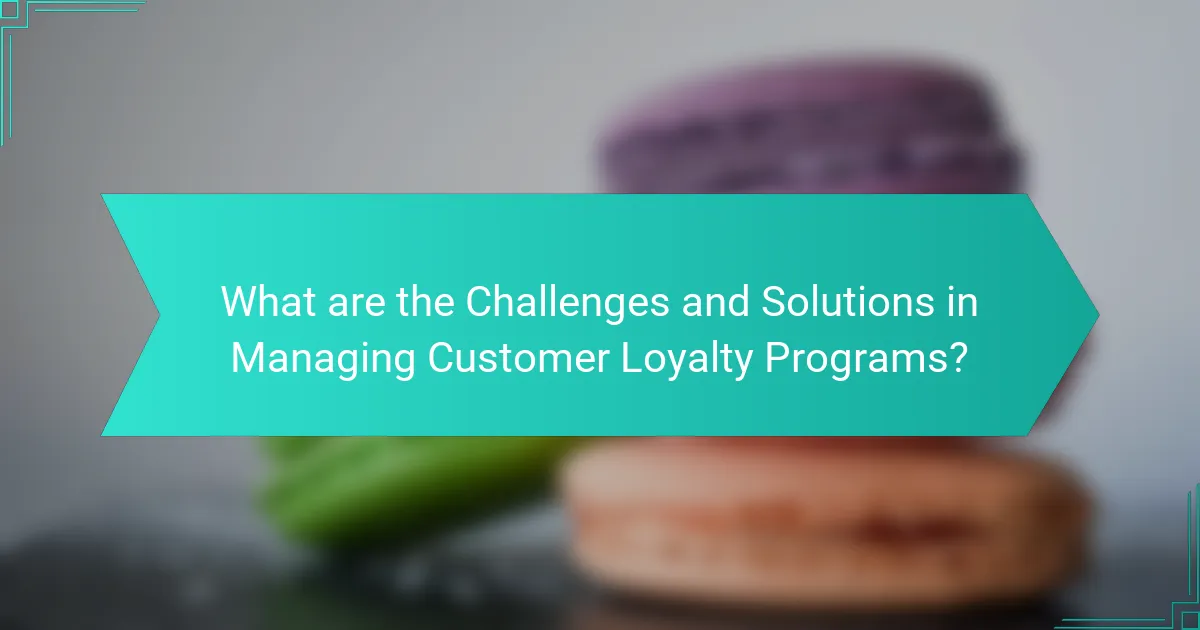 What are the Challenges and Solutions in Managing Customer Loyalty Programs?